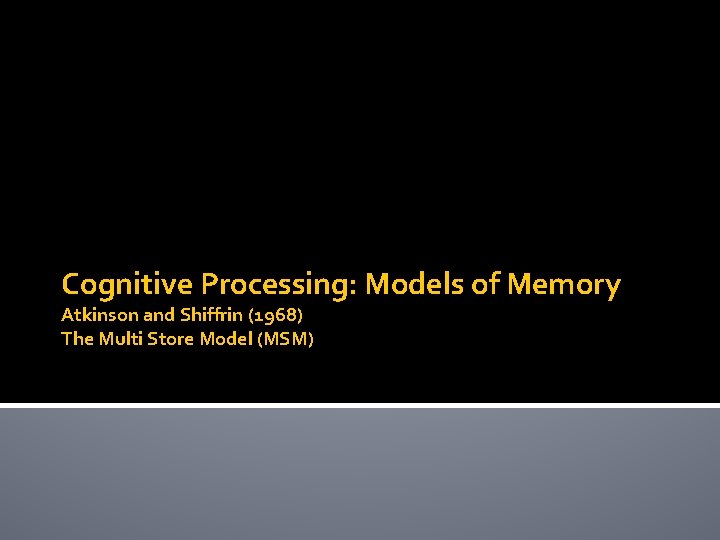 Cognitive Processing: Models of Memory
Atkinson and Shiffrin (1968)
The Multi Store Model (MSM)